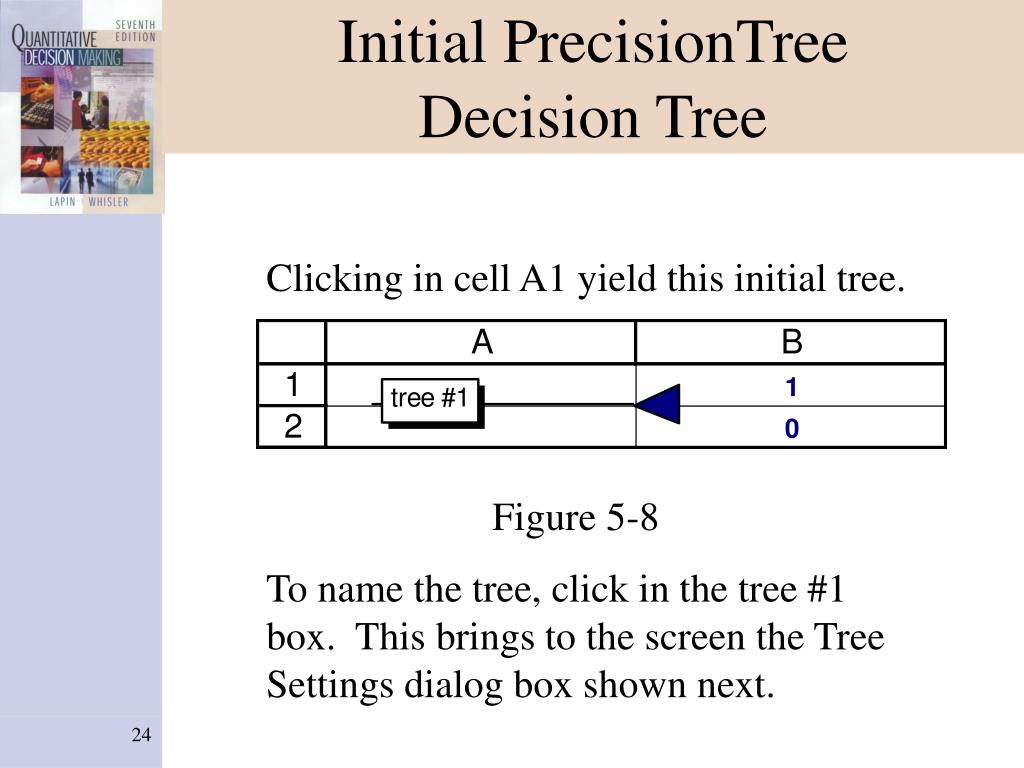 QUANTITATIVE DECISION MAKING
SEVENTH EDITION
LAPIN WHISLER

Initial PrecisionTree Decision Tree

Clicking in cell A1 yield this initial tree.

| | A | B |
|---|---|---|
| 1 | tree #1 | 1 |
| 2 | | 0 |

Figure 5-8

To name the tree, click in the tree #1 box. This brings to the screen the Tree Settings dialog box shown next.

24